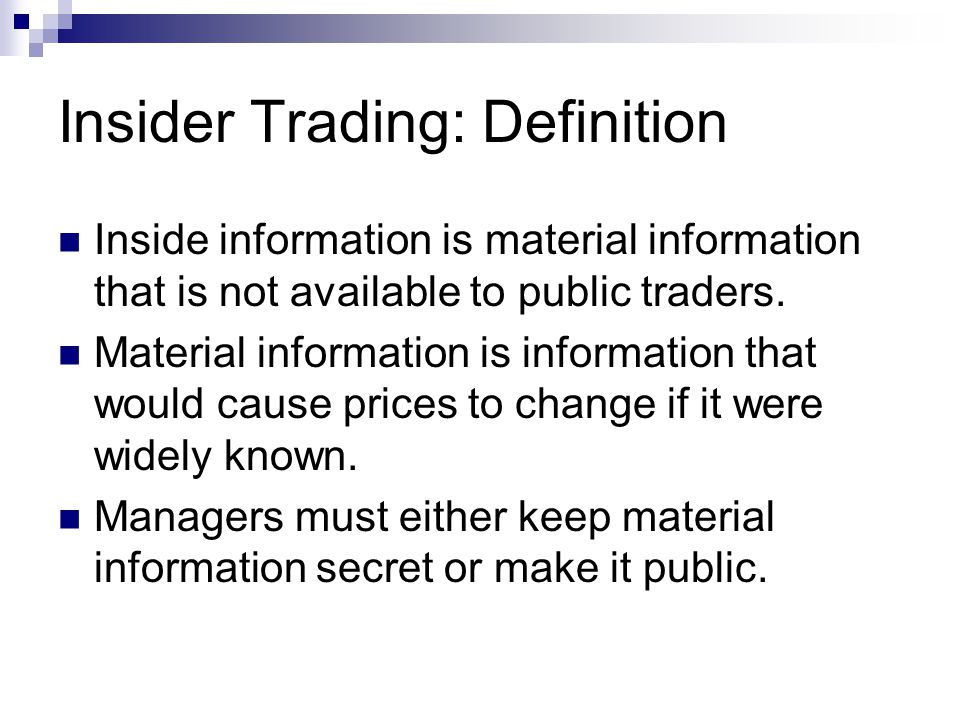 Insider Trading: Definition

- Inside information is material information that is not available to public traders.
- Material information is information that would cause prices to change if it were widely known.
- Managers must either keep material information secret or make it public.